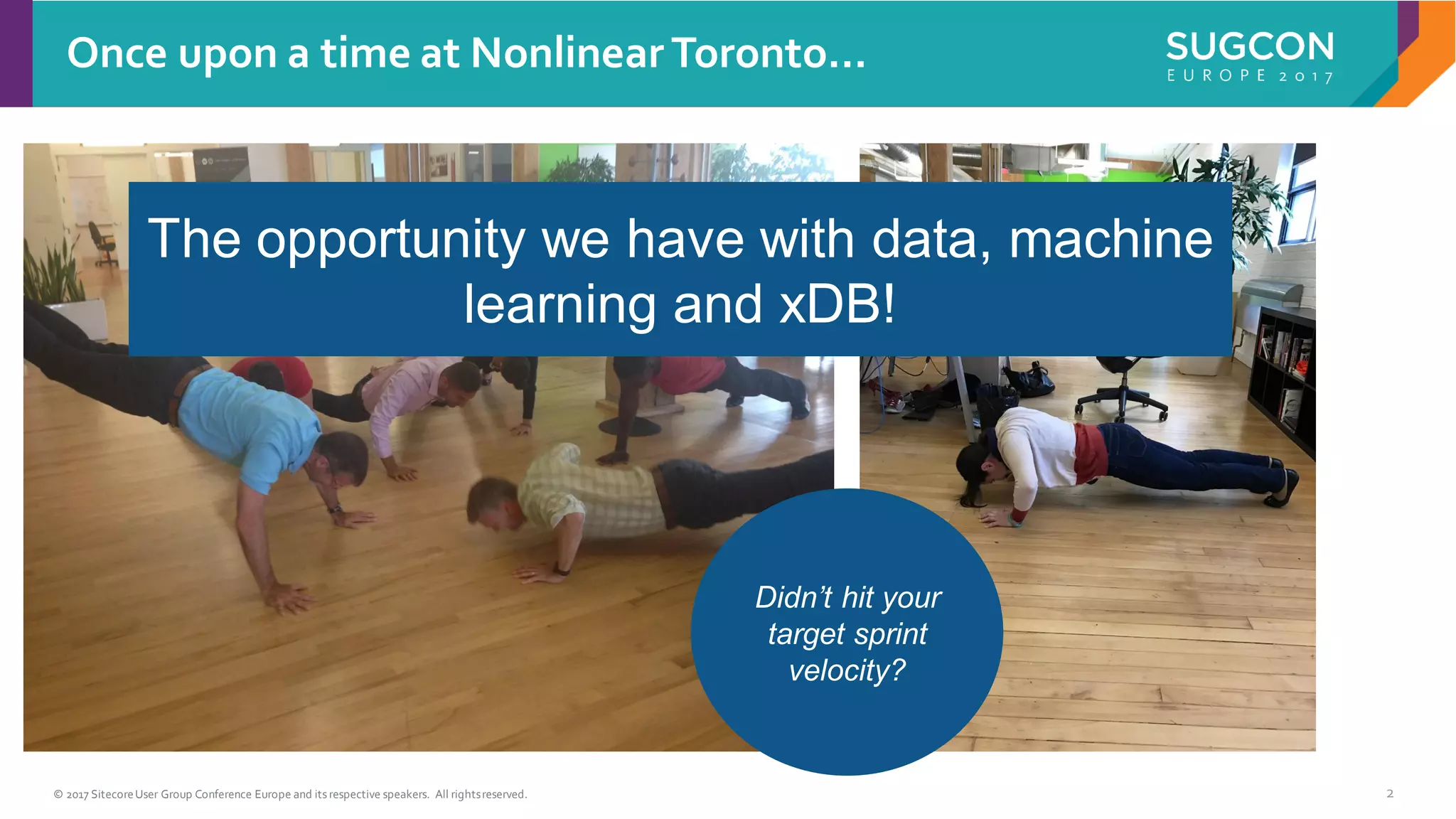 Once upon a time at Nonlinear Toronto…

SUGCON
EUROPE 2017

The opportunity we have with data, machine learning and xDB!

Didn't hit your target sprint velocity?

© 2017 Sitecore User Group Conference Europe and its respective speakers. All rights reserved.

2